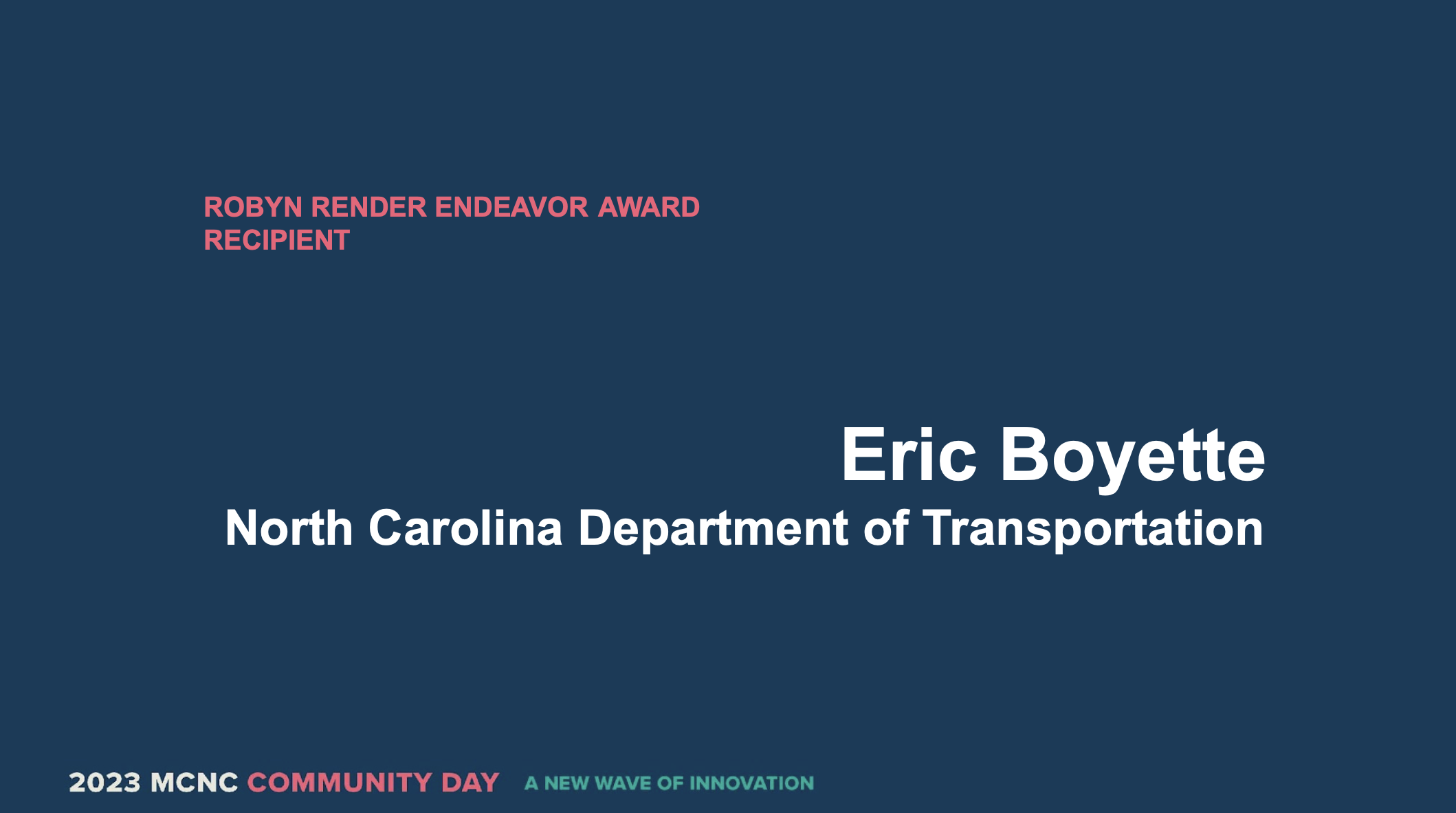 ROBYN RENDER ENDEAVOR AWARD RECIPIENT

Eric Boyette
North Carolina Department of Transportation

2023 MCNC COMMUNITY DAY A NEW WAVE OF INNOVATION